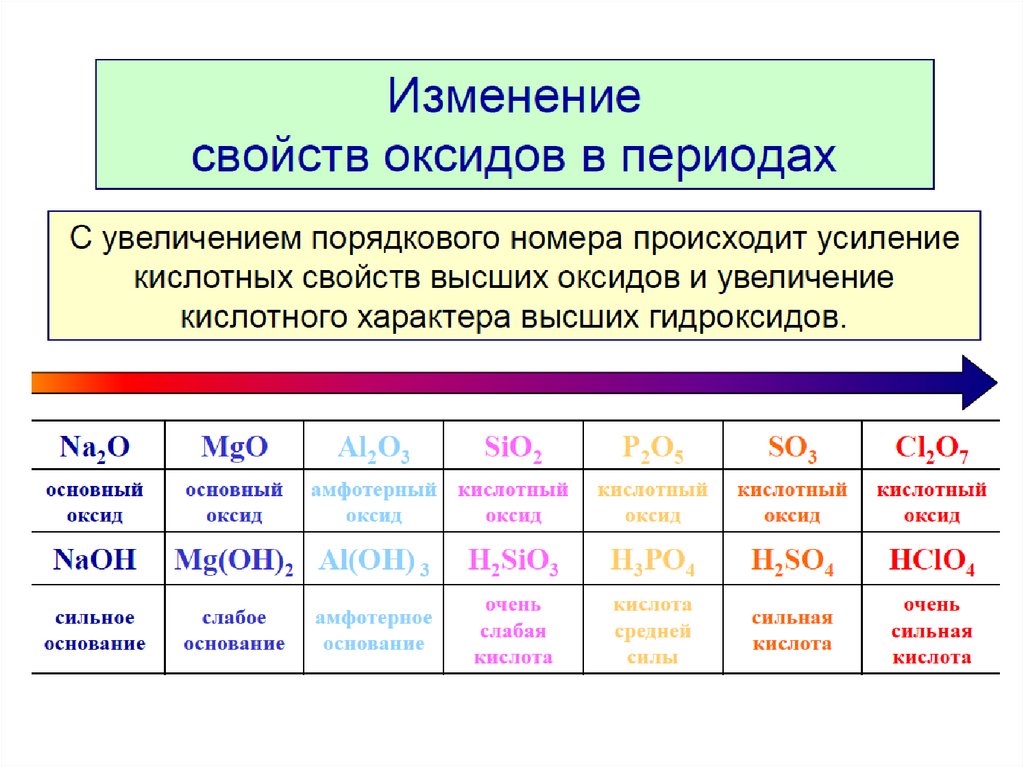 Изменение свойств оксидов в периодах

С увеличением порядкового номера происходит усиление кислотных свойств высших оксидов и увеличение кислотного характера высших гидроксидов.

| $Na_2O$ | $MgO$ | $Al_2O_3$ | $SiO_2$ | $P_2O_5$ | $SO_3$ | $Cl_2O_7$ |
|---|---|---|---|---|---|---|
| основный оксид | основный оксид | амфотерный оксид | кислотный оксид | кислотный оксид | кислотный оксид | кислотный оксид |
| $NaOH$ | $Mg(OH)_2$ | $Al(OH)_3$ | $H_2SiO_3$ | $H_3PO_4$ | $H_2SO_4$ | $HClO_4$ |
| сильное основание | слабое основание | амфотерное основание | очень слабая кислота | кислота средней силы | сильная кислота | очень сильная кислота |